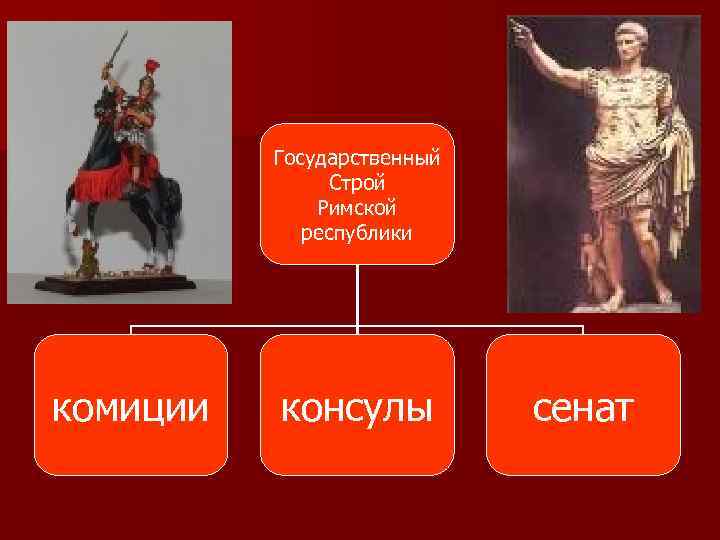 Государственный Строй Римской республики

комиции

консулы

сенат